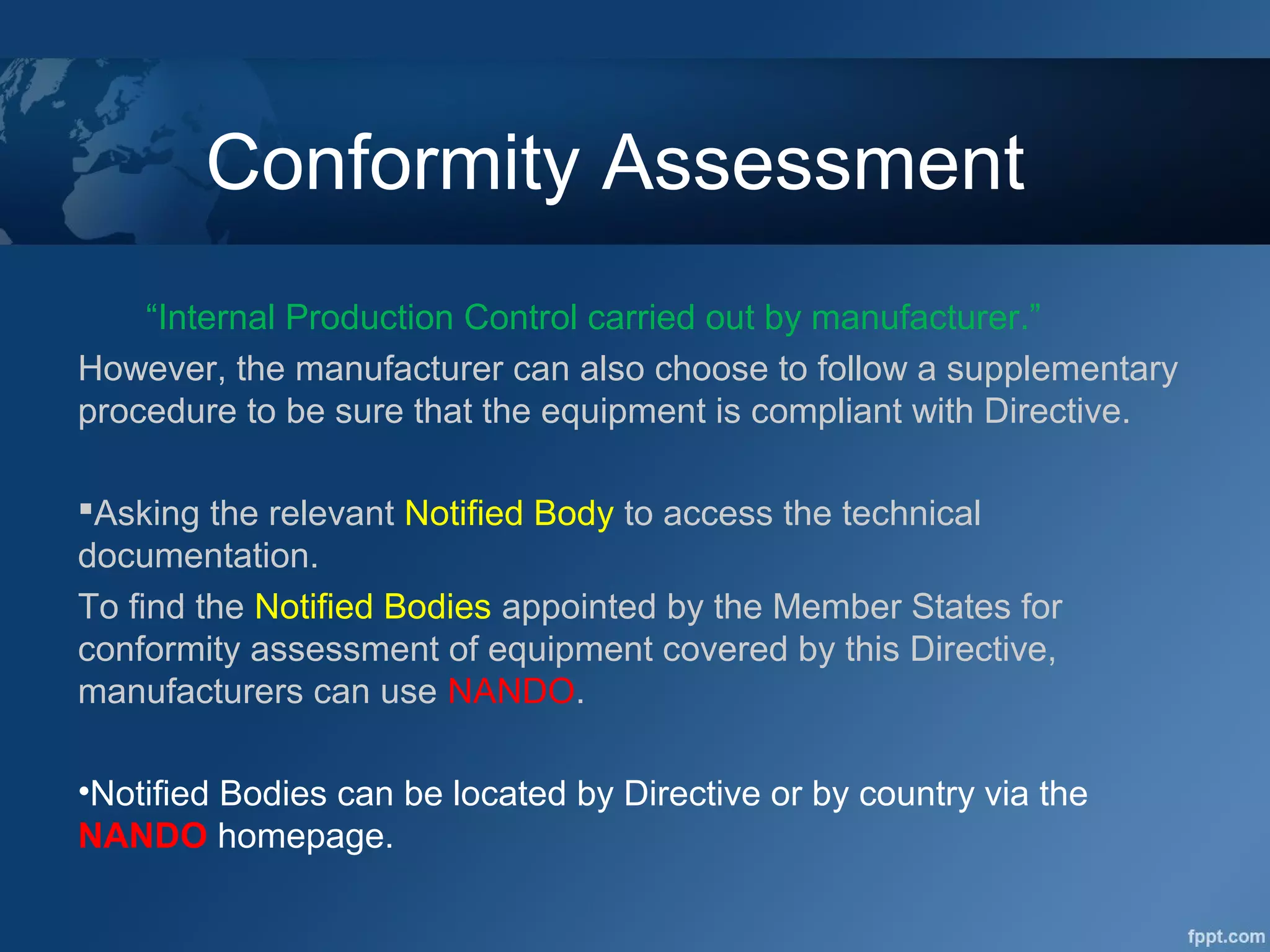 Conformity Assessment

“Internal Production Control carried out by manufacturer.”
However, the manufacturer can also choose to follow a supplementary procedure to be sure that the equipment is compliant with Directive.

▪Asking the relevant Notified Body to access the technical documentation.
To find the Notified Bodies appointed by the Member States for conformity assessment of equipment covered by this Directive, manufacturers can use NANDO.

•Notified Bodies can be located by Directive or by country via the NANDO homepage.

fppt.com